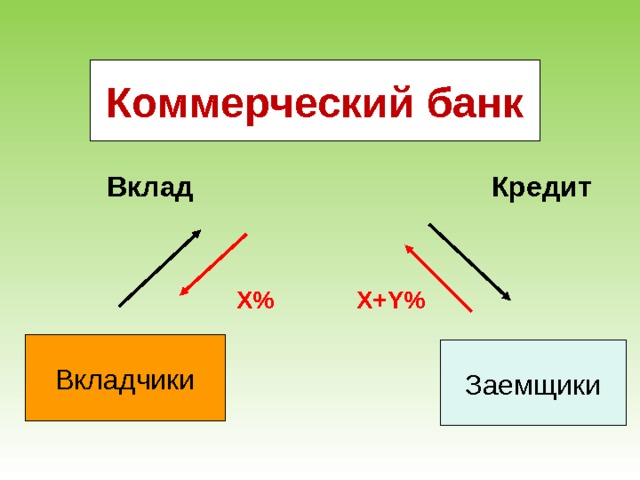 Коммерческий банк

Вклад

Кредит

X%

X+Y%

Вкладчики

Заемщики